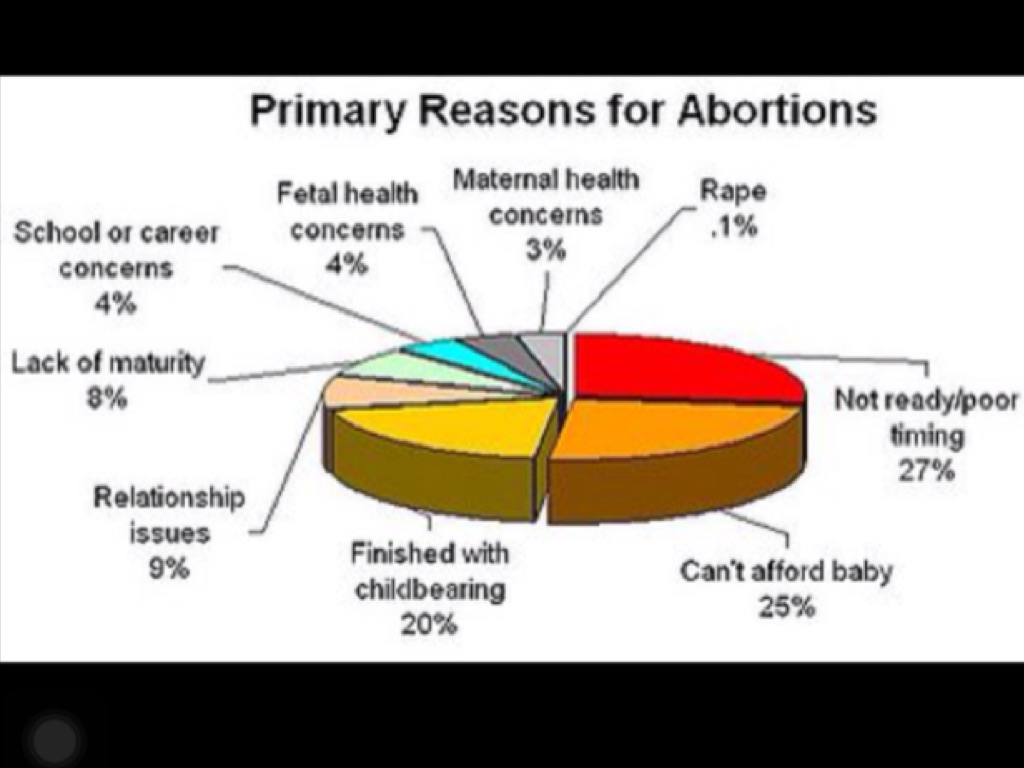 Primary Reasons for Abortions

School or career concerns 4%

Fetal health concerns 4%

Maternal health concerns 3%

Rape .1%

Lack of maturity 8%

Not ready/poor timing 27%

Relationship issues 9%

Finished with childbearing 20%

Can't afford baby 25%